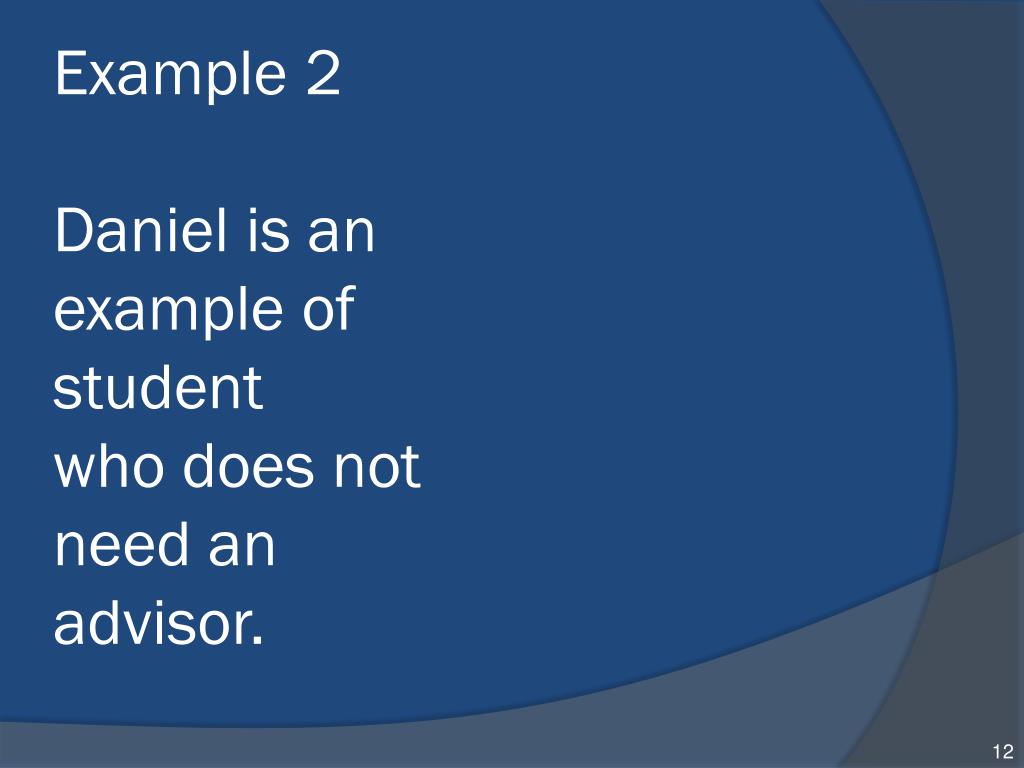 Example 2

Daniel is an example of student who does not need an advisor.

12